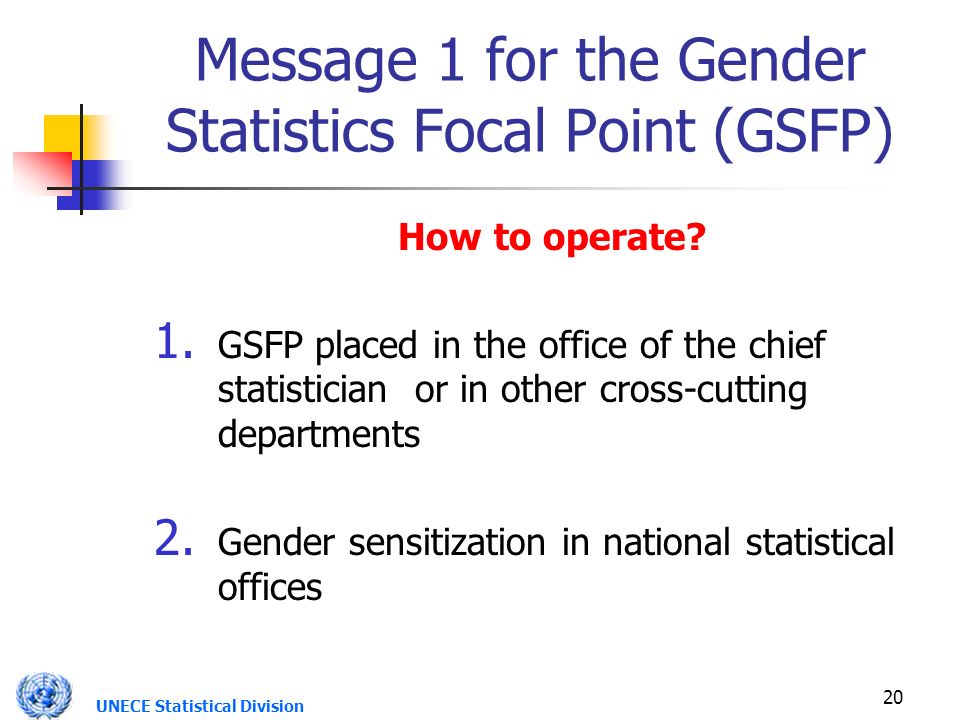 Message 1 for the Gender Statistics Focal Point (GSFP)

How to operate?

1. GSFP placed in the office of the chief statistician  or in other cross-cutting departments

2. Gender sensitization in national statistical offices

UNECE Statistical Division

20